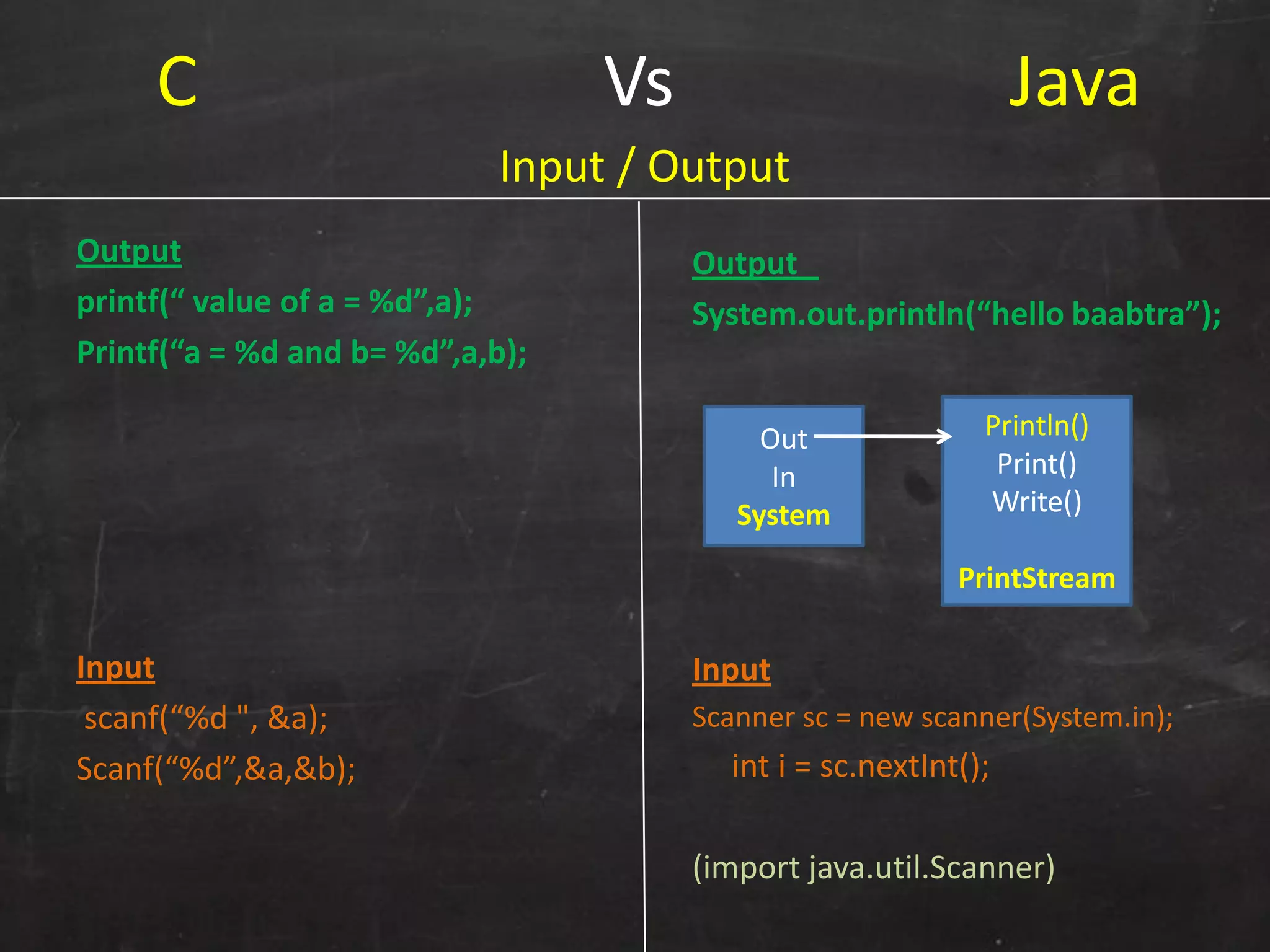 C Vs Java

Input / Output

Output

printf(“ value of a = %d”,a);

Printf(“a = %d and b= %d”,a,b);

Input

scanf(“%d ", &a);

Scanf(“%d”,&a,&b);

Output

System.out.println(“hello baabtra”);

Out
In
System

Println()
Print()
Write()

PrintStream

Input

Scanner sc = new scanner(System.in);

int i = sc.nextInt();

(import java.util.Scanner)